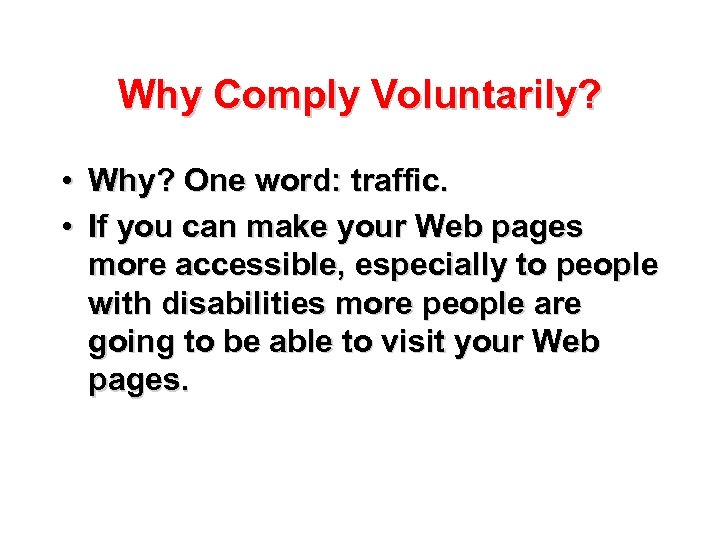 Why Comply Voluntarily?

• Why? One word: traffic.
• If you can make your Web pages more accessible, especially to people with disabilities more people are going to be able to visit your Web pages.